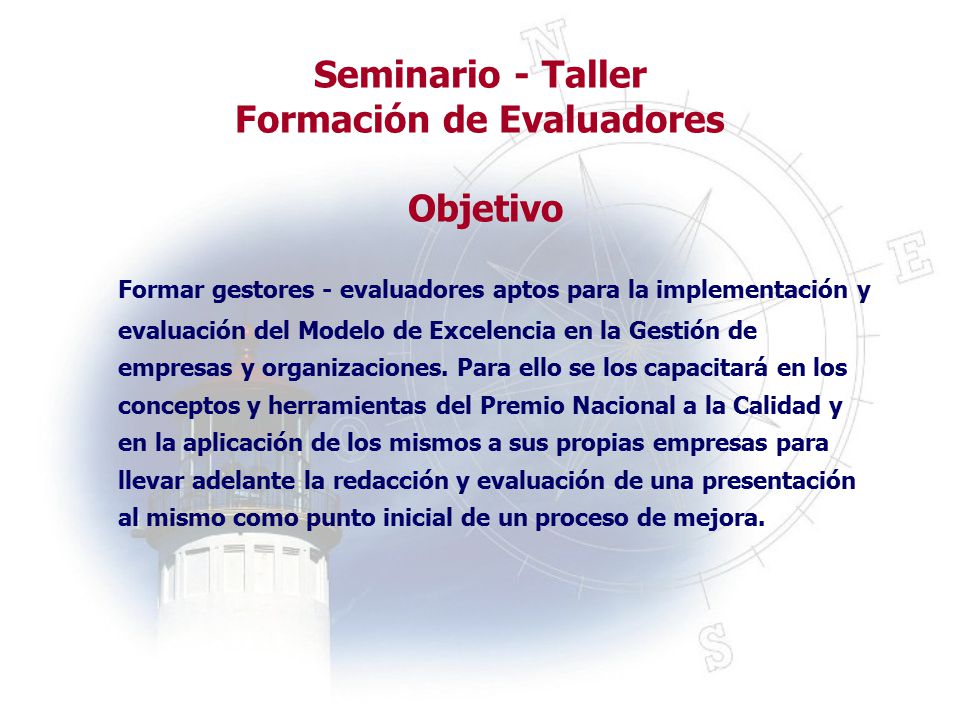 Seminario - Taller
Formación de Evaluadores

Objetivo

Formar gestores - evaluadores aptos para la implementación y evaluación del Modelo de Excelencia en la Gestión de empresas y organizaciones. Para ello se los capacitará en los conceptos y herramientas del Premio Nacional a la Calidad y en la aplicación de los mismos a sus propias empresas para llevar adelante la redacción y evaluación de una presentación al mismo como punto inicial de un proceso de mejora.

N
E
S